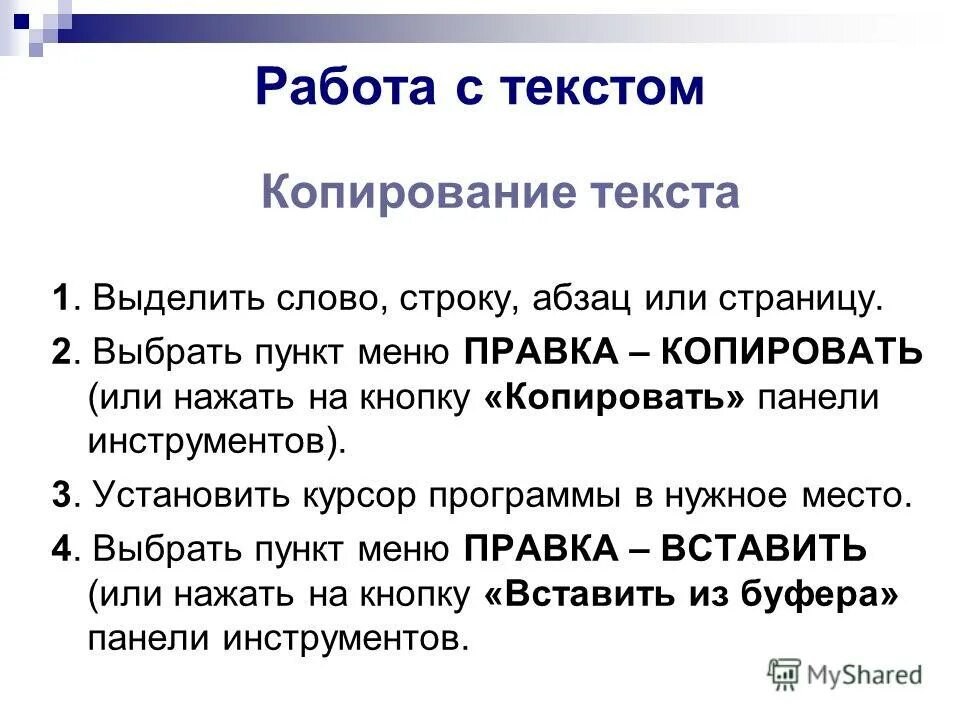 Работа с текстом

Копирование текста

1. Выделить слово, строку, абзац или страницу.

2. Выбрать пункт меню ПРАВКА – КОПИРОВАТЬ (или нажать на кнопку «Копировать» панели инструментов).

3. Установить курсор программы в нужное место.

4. Выбрать пункт меню ПРАВКА – ВСТАВИТЬ (или нажать на кнопку «Вставить из буфера» панели инструментов.

MyShared